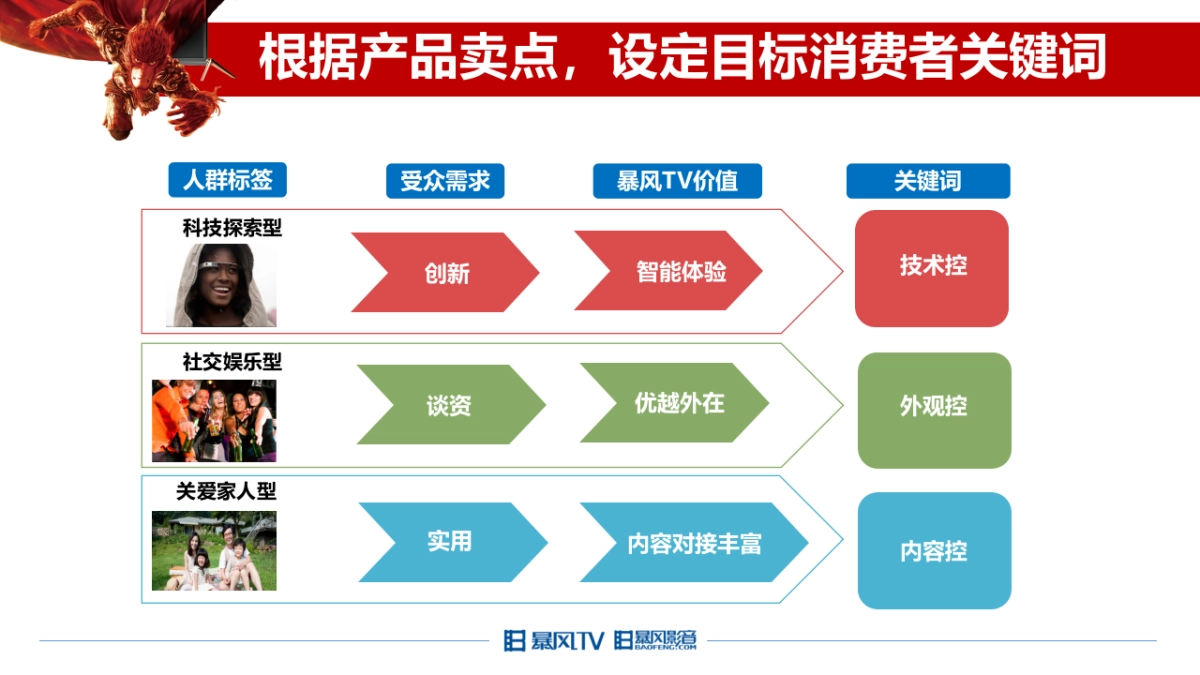 根据产品卖点，设定目标消费者关键词

人群标签
受众需求
暴风TV价值
关键词

科技探索型
创新
智能体验
技术控

社交娱乐型
谈资
优越外在
外观控

关爱家人型
实用
内容对接丰富
内容控

暴风TV 暴风影音 BAOFENG.COM